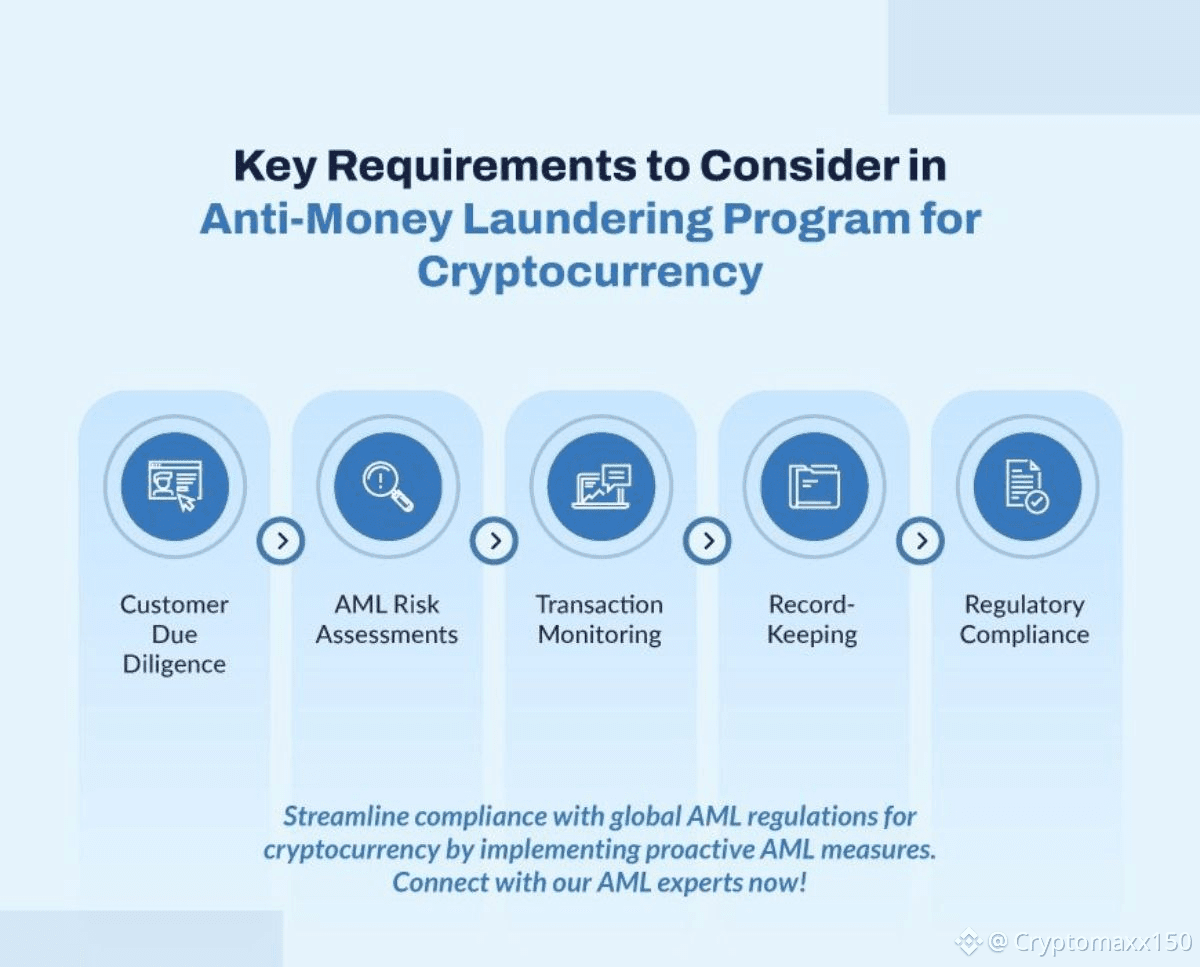 Key Requirements to Consider in Anti-Money Laundering Program for Cryptocurrency

Customer Due Diligence

AML Risk Assessments

Transaction Monitoring

Record-Keeping

Regulatory Compliance

Streamline compliance with global AML regulations for cryptocurrency by implementing proactive AML measures. Connect with our AML experts now!

@ Cryptomaxx150